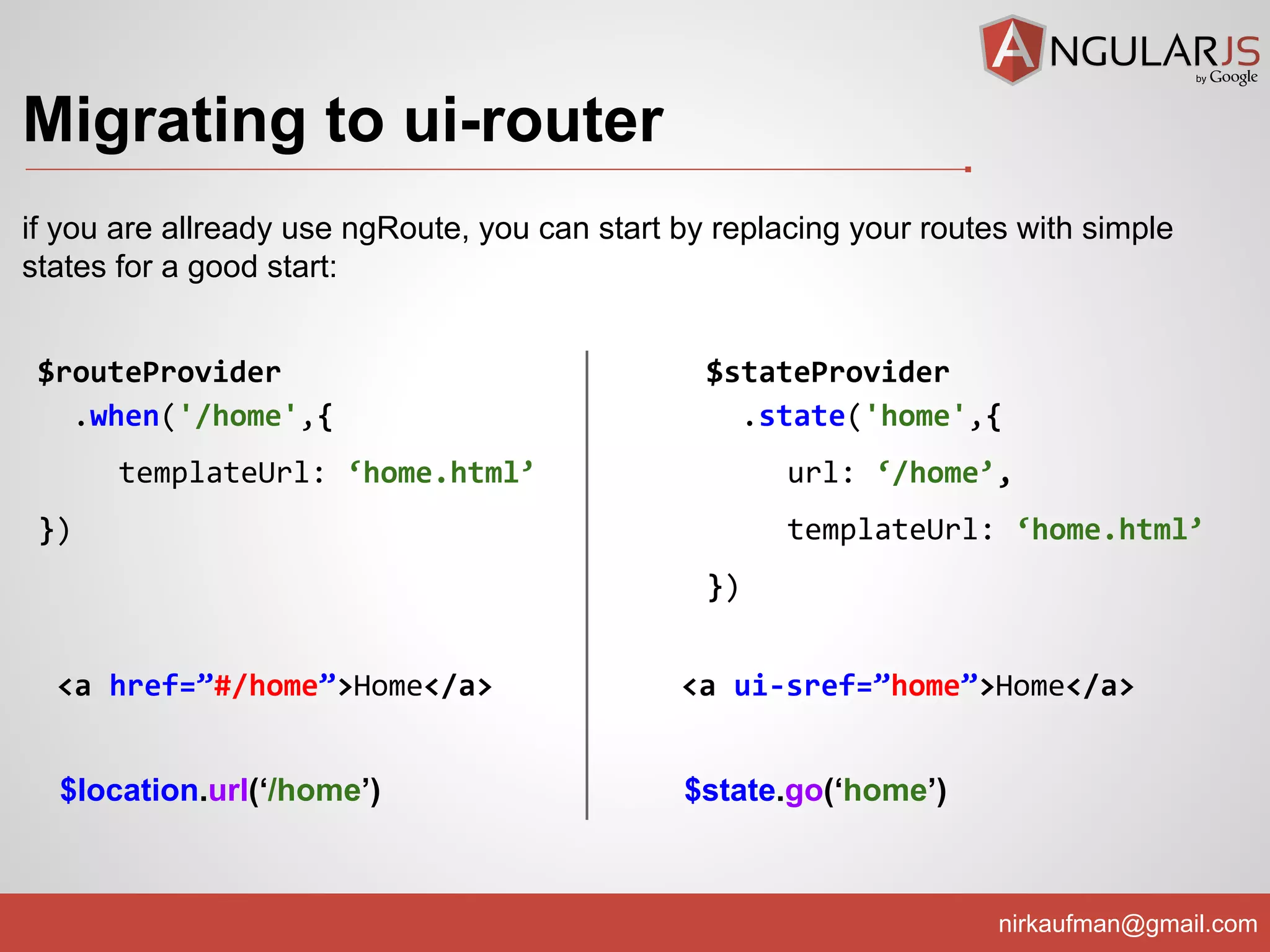 ANGULARJS by Google

Migrating to ui-router

if you are allready use ngRoute, you can start by replacing your routes with simple states for a good start:

$routeProvider
.when('/home',{
templateUrl: ‘home.html’
})

<a href=”#/home”>Home</a>

$location.url(‘/home’)

$stateProvider
.state('home',{
url: ‘/home’,
templateUrl: ‘home.html’
})

<a ui-sref=”home”>Home</a>

$state.go(‘home’)

nirkaufman@gmail.com